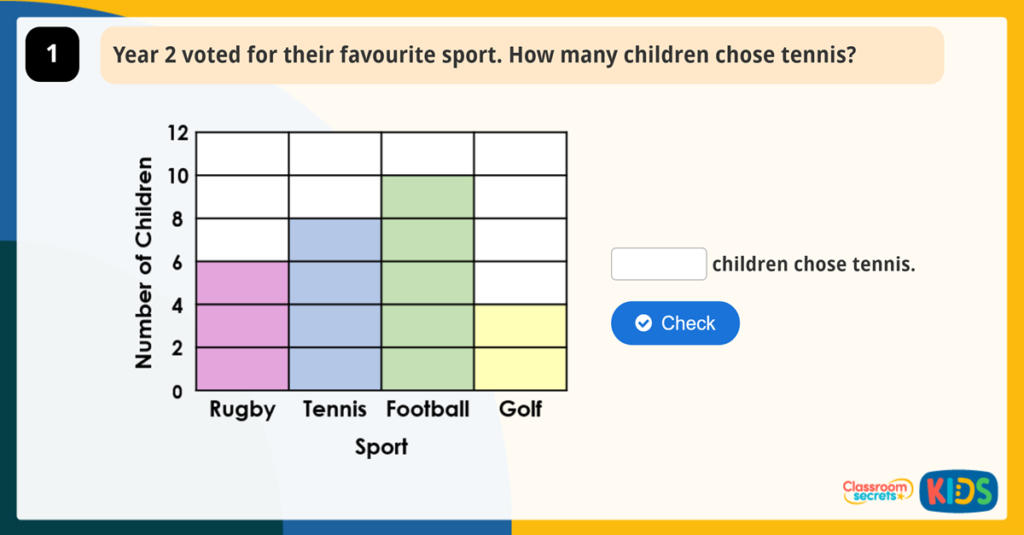 1

Year 2 voted for their favourite sport. How many children chose tennis?

12
10
8
6
4
2
0

Number of Children

Rugby Tennis Football Golf

Sport

children chose tennis.

Check

Classroom secrets KIDS